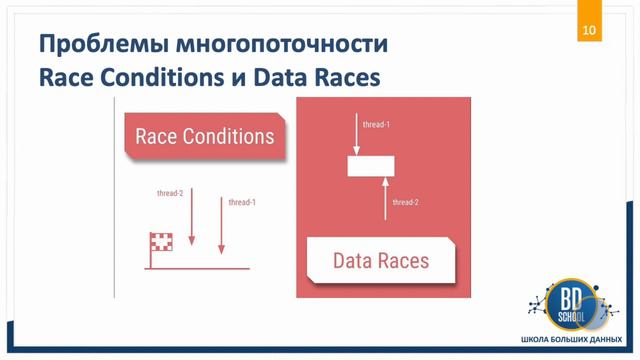 10

Проблемы многопоточности
Race Conditions и Data Races

Race Conditions

thread-2
thread-1

thread-1
thread-2

Data Races

BD
SCHOOL
ШКОЛА БОЛЬШИХ ДАННЫХ